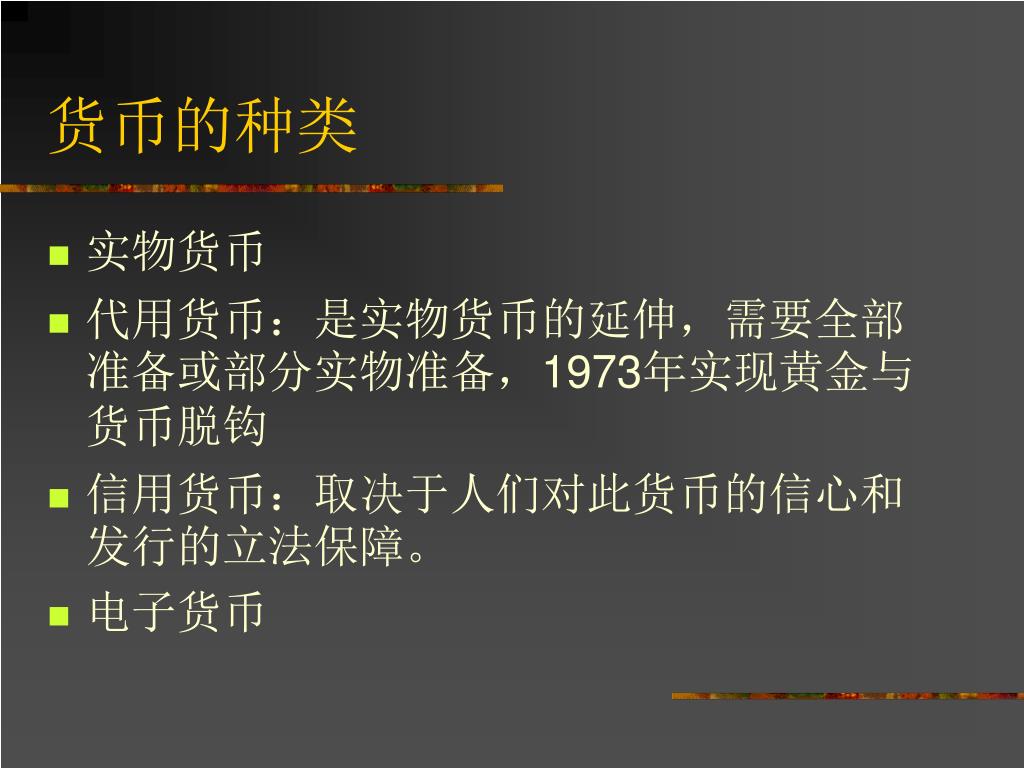 货币的种类

- 实物货币
- 代用货币：是实物货币的延伸，需要全部准备或部分实物准备，1973年实现黄金与货币脱钩
- 信用货币：取决于人们对此货币的信心和发行的立法保障。
- 电子货币